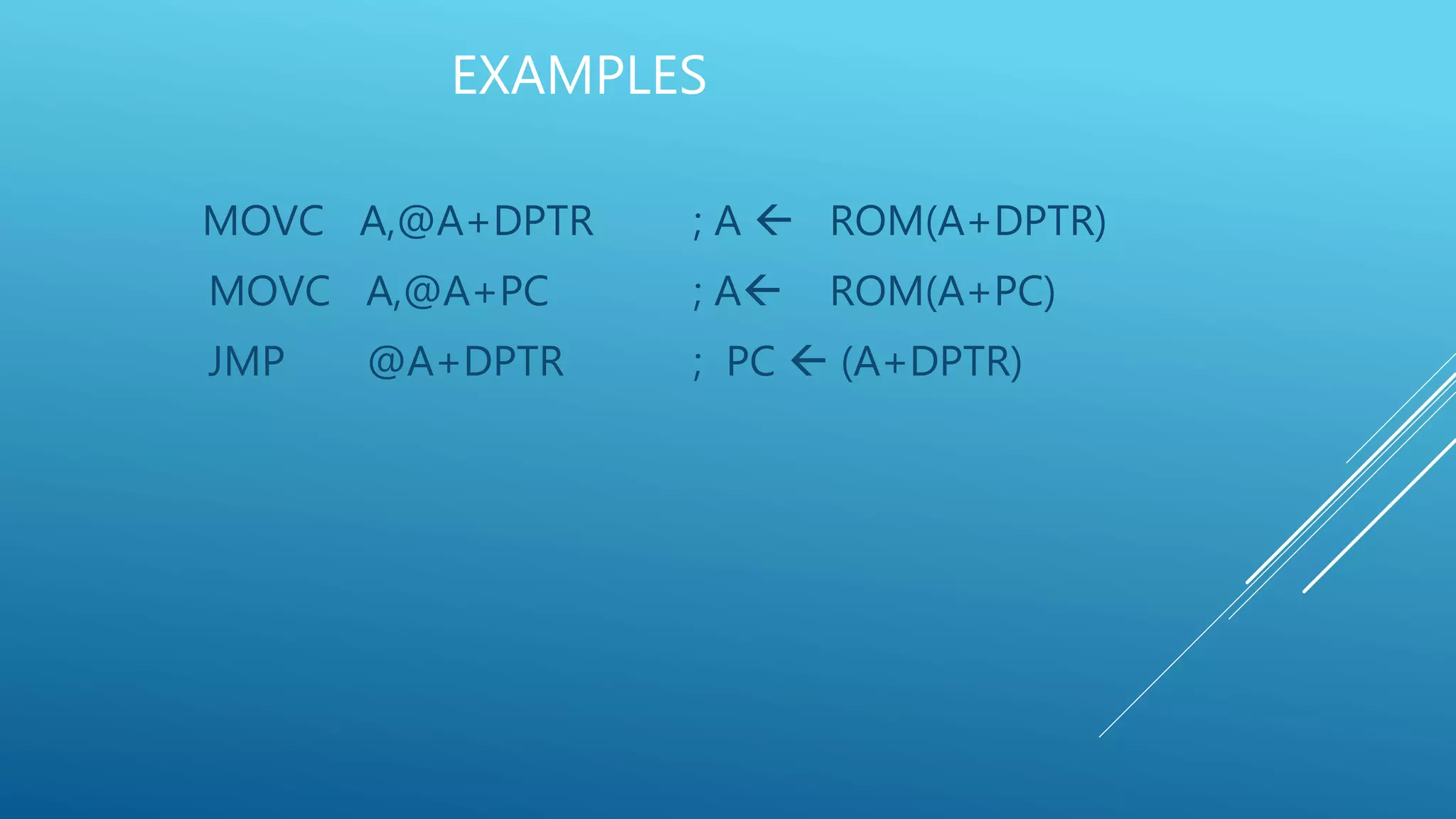 EXAMPLES

MOVC A,@A+DPTR ; A ← ROM(A+DPTR)

MOVC A,@A+PC ; A← ROM(A+PC)

JMP @A+DPTR ; PC ← (A+DPTR)